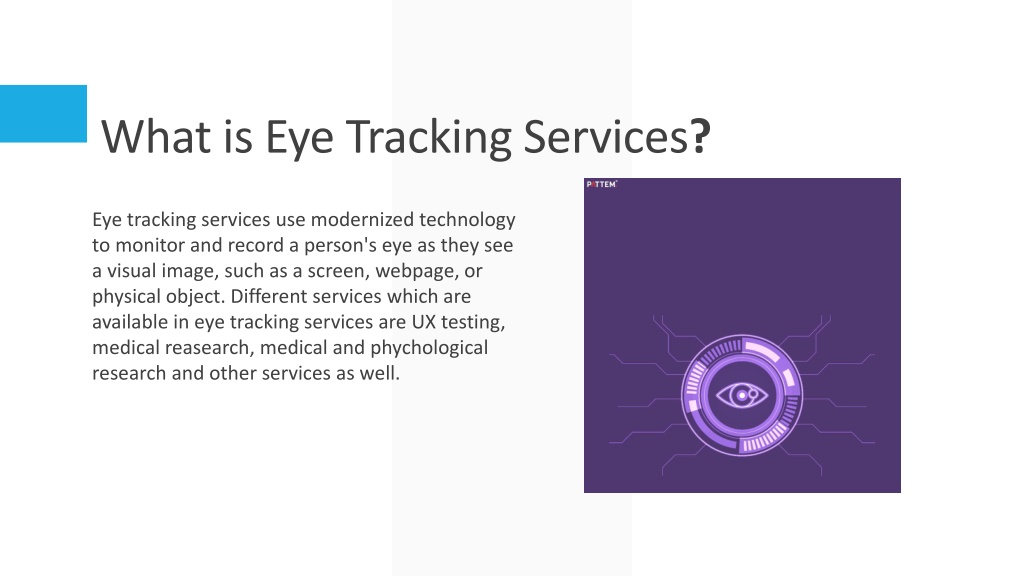 What is Eye Tracking Services?

Eye tracking services use modernized technology to monitor and record a person's eye as they see a visual image, such as a screen, webpage, or physical object. Different services which are available in eye tracking services are UX testing, medical reasearch, medical and phychological research and other services as well.

PATTEM